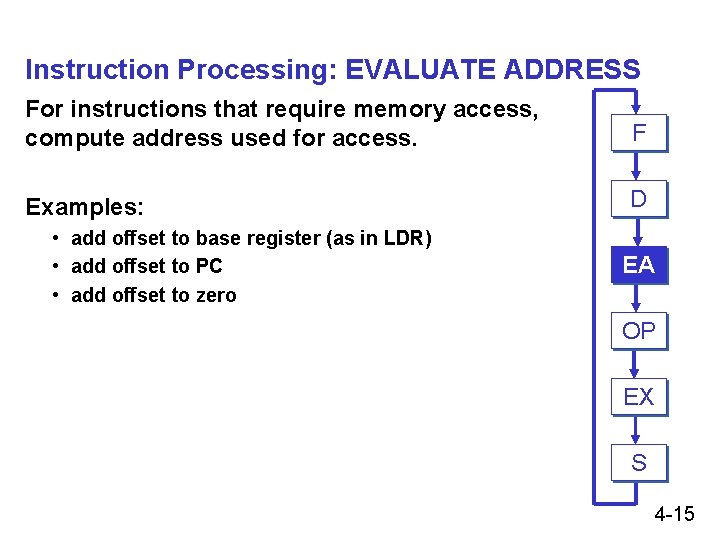 Instruction Processing: EVALUATE ADDRESS

For instructions that require memory access, compute address used for access.

Examples:
• add offset to base register (as in LDR)
• add offset to PC
• add offset to zero

F
D
EA
OP
EX
S

4-15